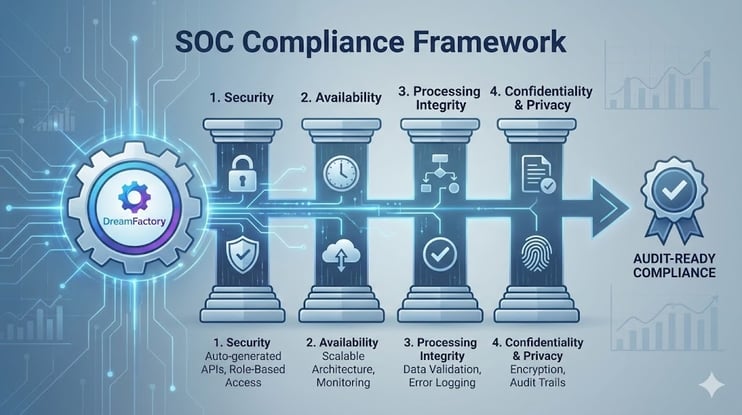 SOC Compliance Framework

1. Security

2. Availability

3. Processing Integrity

4. Confidentiality & Privacy

DreamFactory

AUDIT-READY COMPLIANCE

1. Security
Auto-generated APIs, Role-Based Access

2. Availability
Scalable Architecture, Monitoring

3. Processing Integrity
Data Validation, Error Logging

4. Confidentiality & Privacy
Encryption, Audit Trails